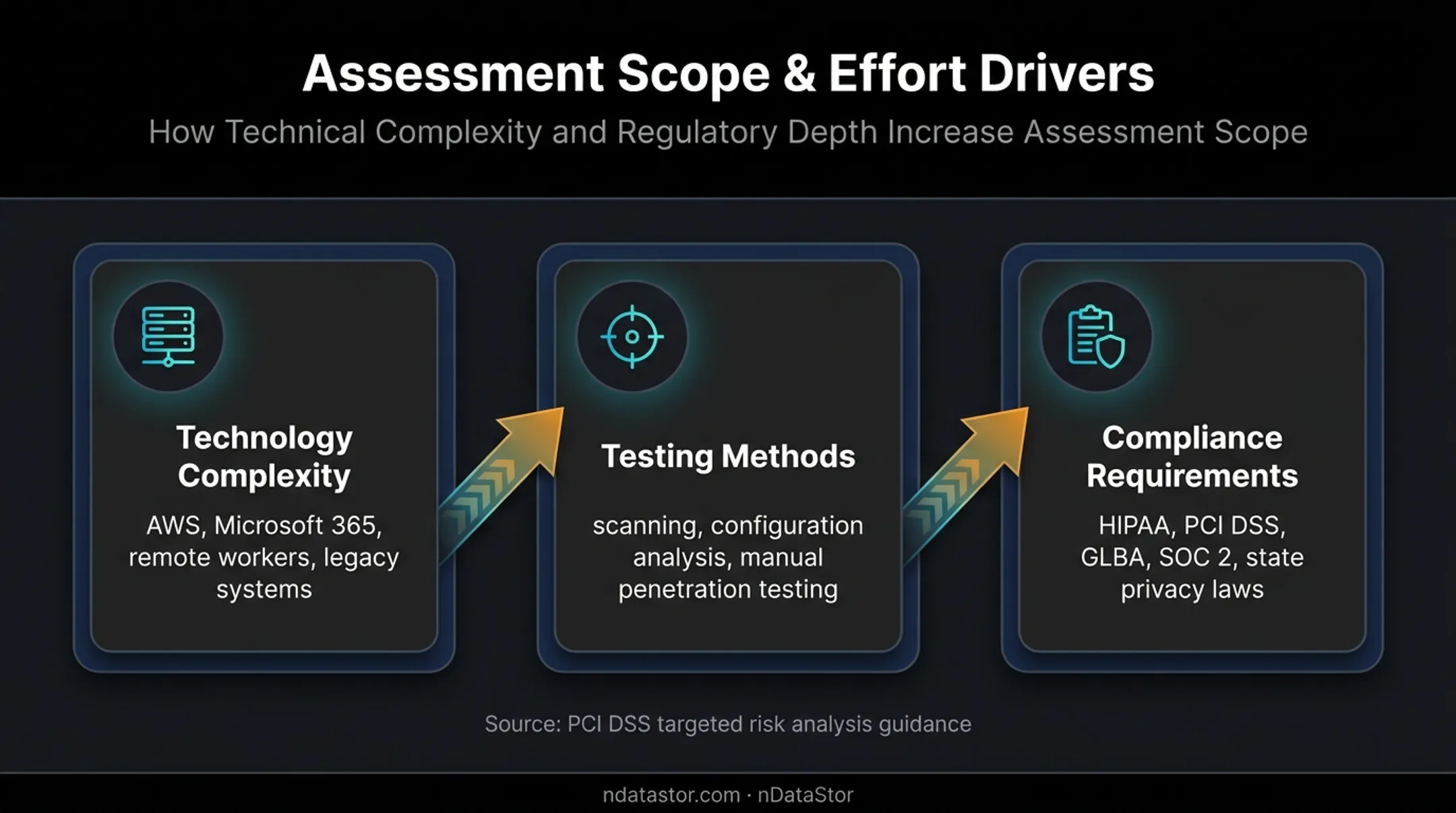 Assessment Scope & Effort Drivers

How Technical Complexity and Regulatory Depth Increase Assessment Scope

Technology Complexity

AWS, Microsoft 365, remote workers, legacy systems

Testing Methods

scanning, configuration analysis, manual penetration testing

Compliance Requirements

HIPAA, PCI DSS, GLBA, SOC 2, state privacy laws

Source: PCI DSS targeted risk analysis guidance

ndatastor.com · nDataStor